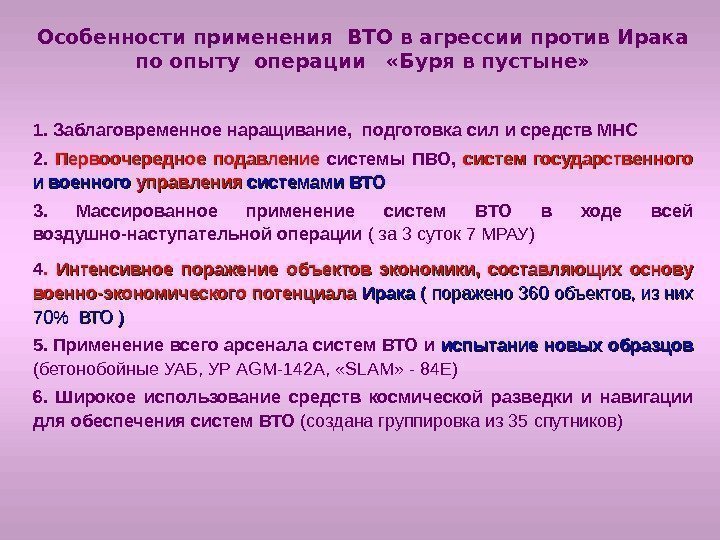 Особенности применения ВТО в агрессии против Ирака по опыту операции «Буря в пустыне»

1. Заблаговременное наращивание, подготовка сил и средств МНС

2. Первоочередное подавление системы ПВО, систем государственного и военного управления системами ВТО

3. Массированное применение систем ВТО в ходе всей воздушно-наступательной операции ( за 3 суток 7 МРАУ)

4. Интенсивное поражение объектов экономики, составляющих основу военно-экономического потенциала Ирака ( поражено 360 объектов, из них 70% ВТО )

5. Применение всего арсенала систем ВТО и испытание новых образцов (бетонобойные УАБ, УР AGM-142A, «SLAM» - 84E)

6. Широкое использование средств космической разведки и навигации для обеспечения систем ВТО (создана группировка из 35 спутников)